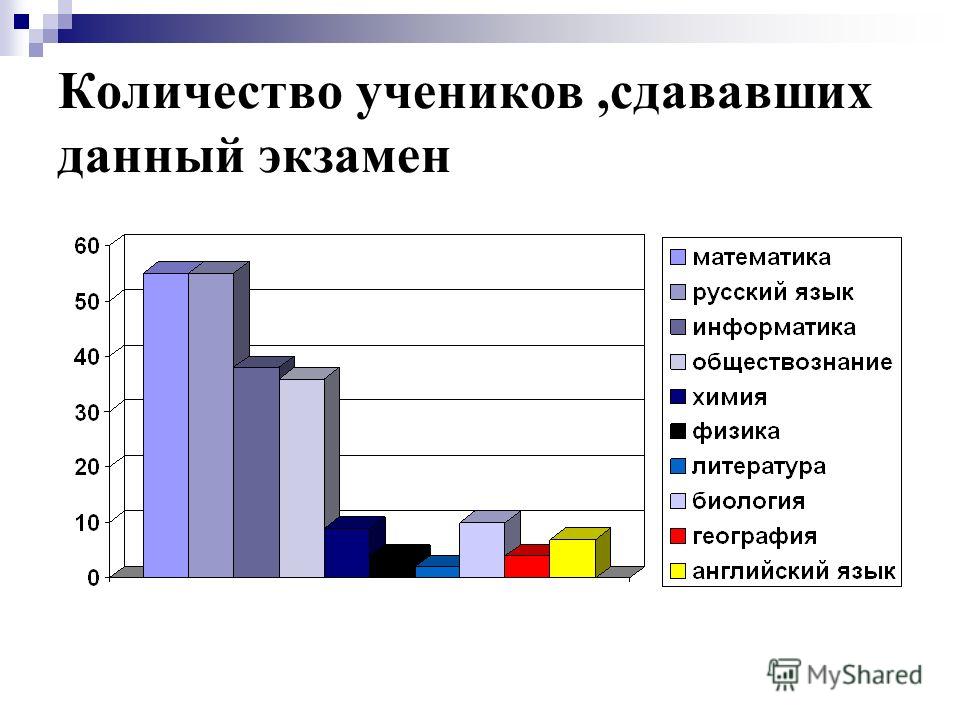 Количество учеников ,сдававших данный экзамен

60
50
40
30
20
10
0

математика
русский язык
информатика
обществознание
химия
физика
литература
биология
география
английский язык

MyShared